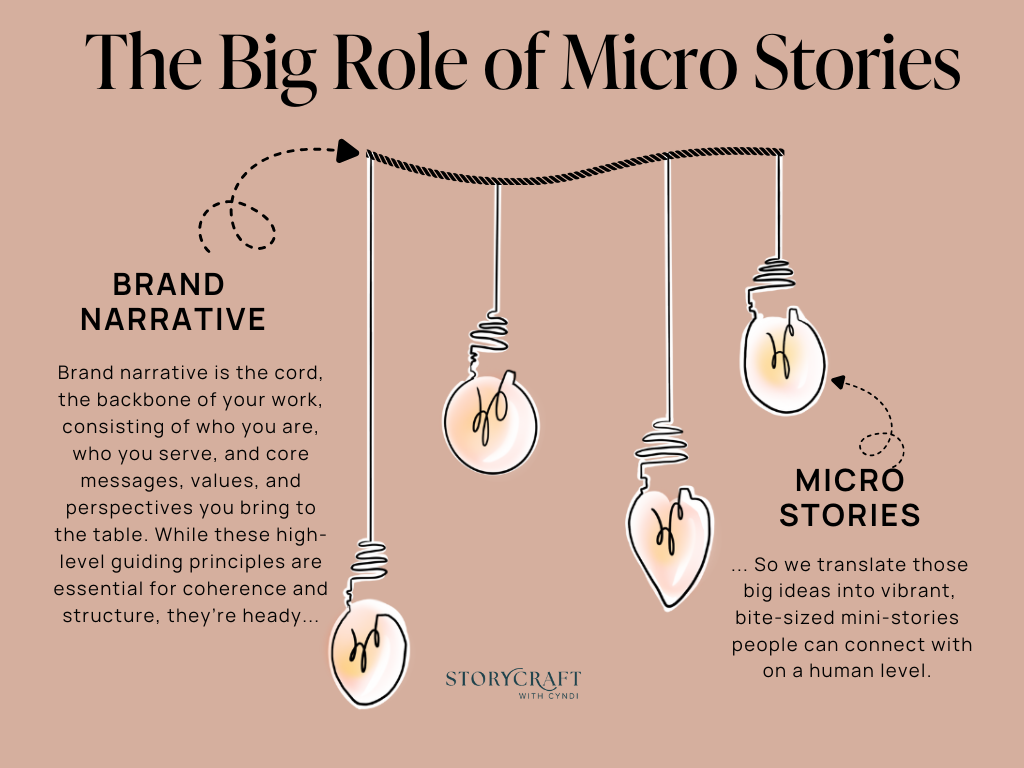 The Big Role of Micro Stories

BRAND NARRATIVE

Brand narrative is the cord, the backbone of your work, consisting of who you are, who you serve, and core messages, values, and perspectives you bring to the table. While these high-level guiding principles are essential for coherence and structure, they're heady...

MICRO STORIES

... So we translate those big ideas into vibrant, bite-sized mini-stories people can connect with on a human level.

STORYCRAFT
WITH CYNDI